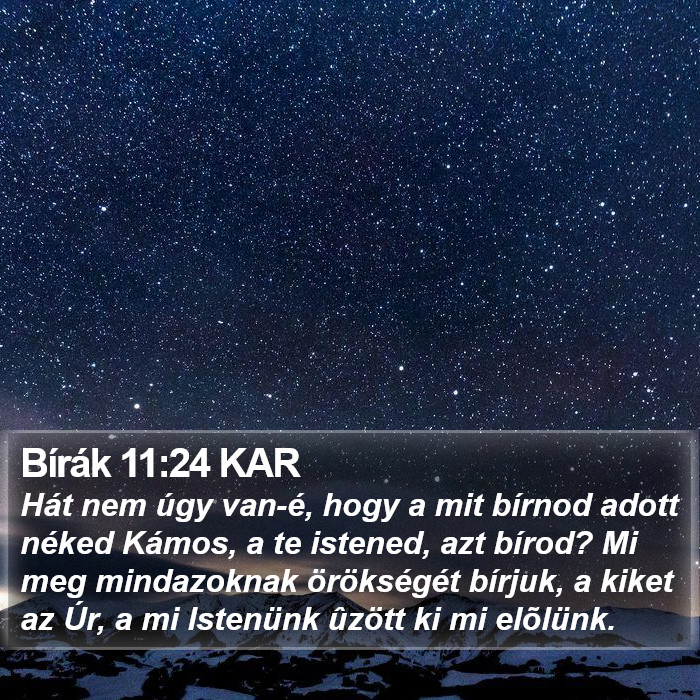 Bírák 11:24 KAR
Hát nem úgy van-é, hogy a mit bírnod adott néked Kámos, a te istened, azt bírod? Mi meg mindazoknak örökségét bírjuk, a kiket az Úr, a mi Istenünk ûzött ki mi elõlünk.